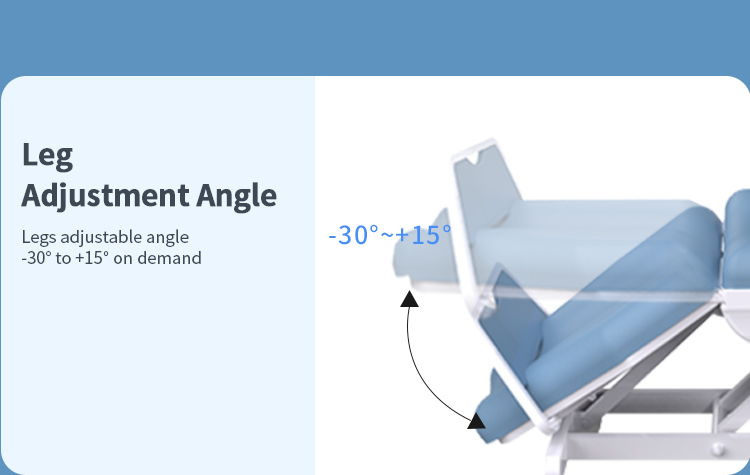 Leg
Adjustment Angle

Legs adjustable angle
-30° to +15° on demand

-30°~+15°